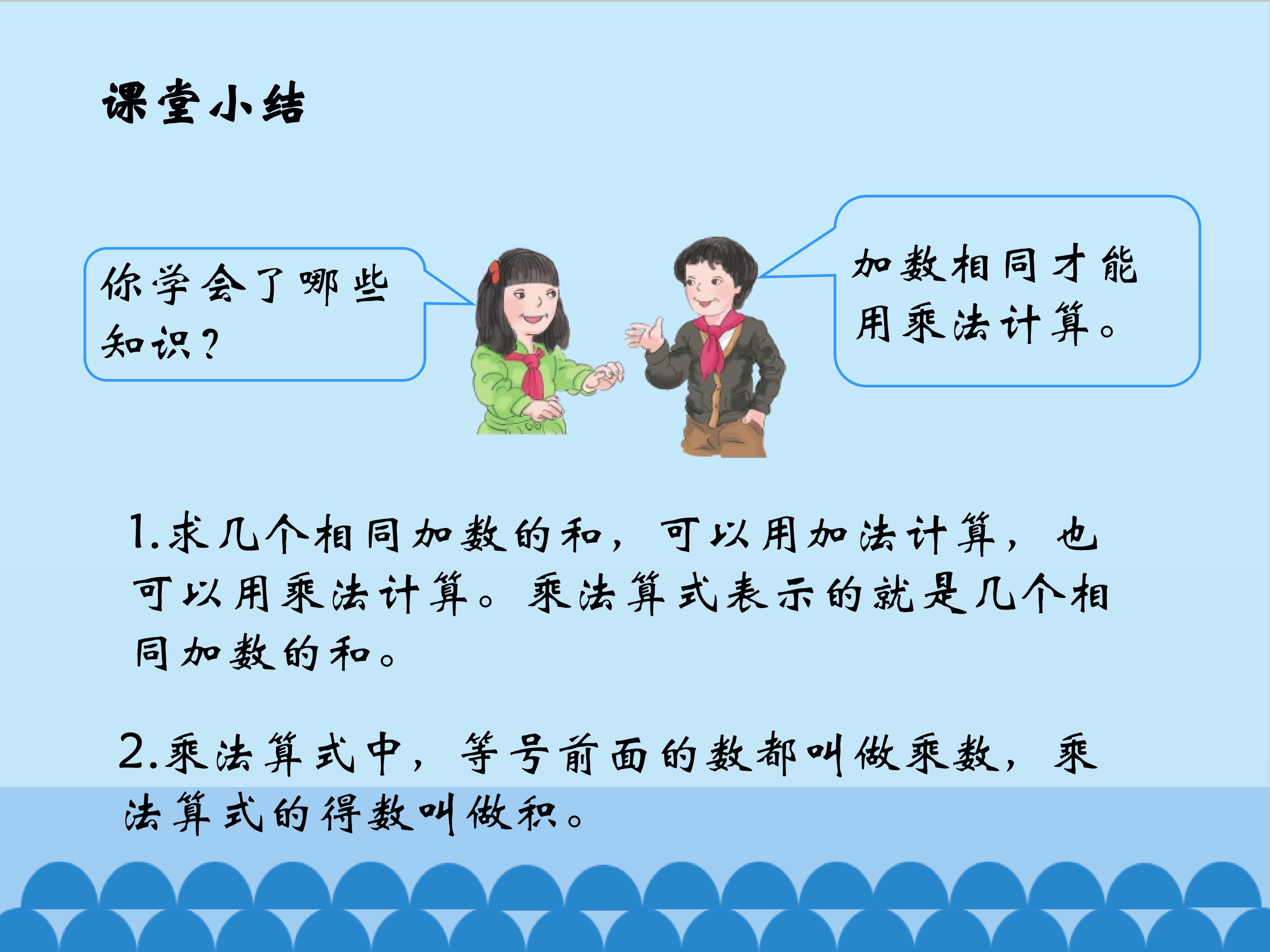 课堂小结

你学会了哪些知识？

加数相同才能用乘法计算。

1.求几个相同加数的和，可以用加法计算，也可以用乘法计算。乘法算式表示的就是几个相同加数的和。

2.乘法算式中，等号前面的数都叫做乘数，乘法算式的得数叫做积。